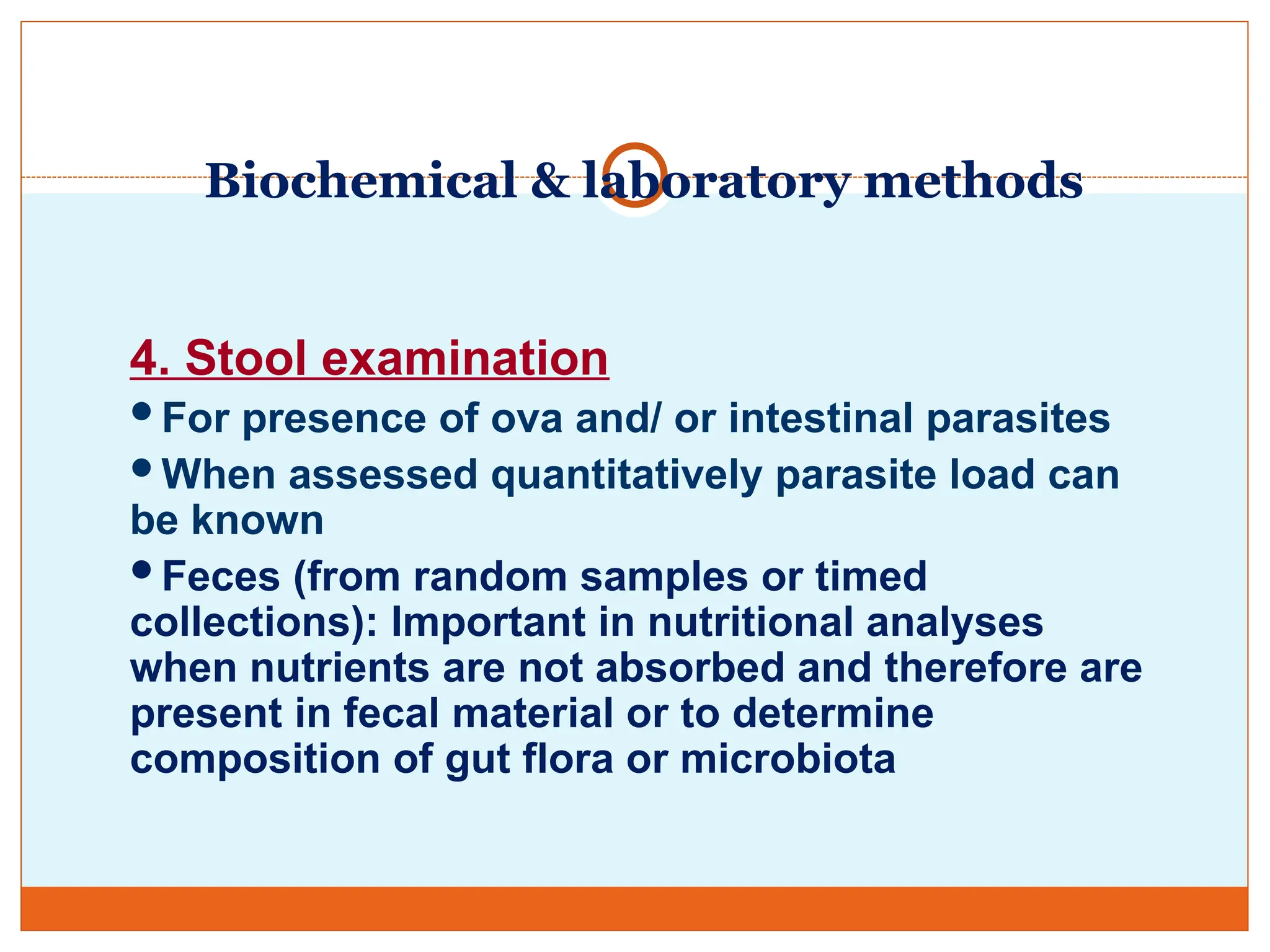 Biochemical & laboratory methods

4. Stool examination

• For presence of ova and/ or intestinal parasites

• When assessed quantitatively parasite load can be known

• Feces (from random samples or timed collections): Important in nutritional analyses when nutrients are not absorbed and therefore are present in fecal material or to determine composition of gut flora or microbiota